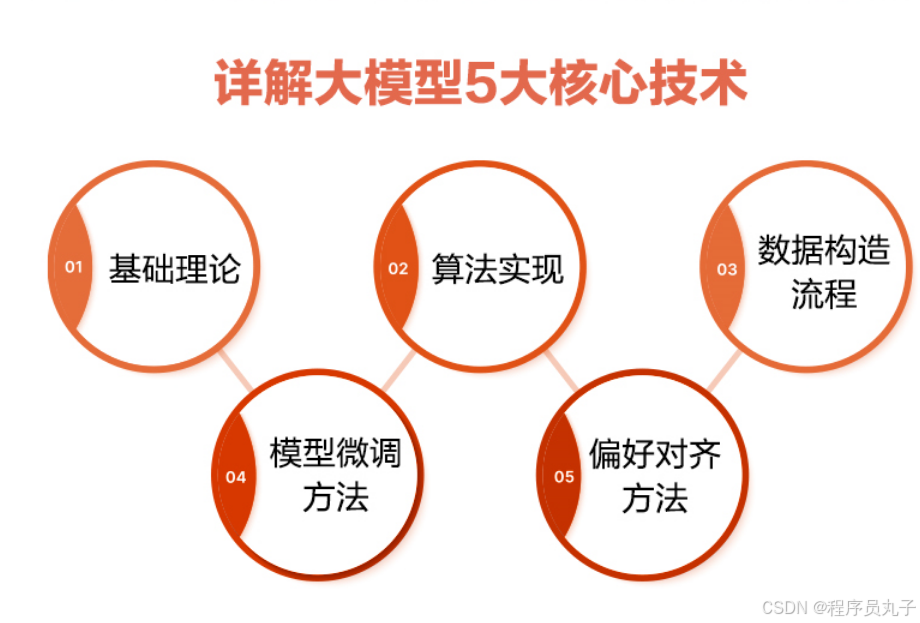 详解大模型5大核心技术

01 基础理论

02 算法实现

03 数据构造流程

04 模型微调方法

05 偏好对齐方法

CSDN @程序员丸子